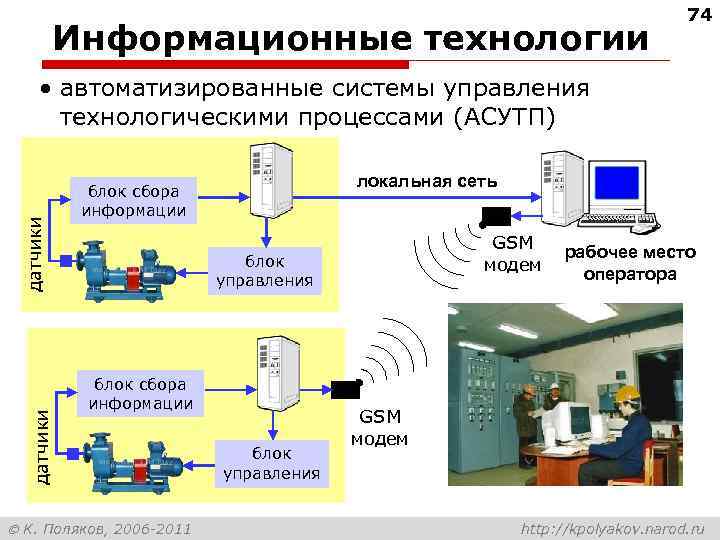 74

Информационные технологии

• автоматизированные системы управления технологическими процессами (АСУТП)

датчики

блок сбора информации

блок управления

локальная сеть

GSM модем

рабочее место оператора

датчики

блок сбора информации

блок управления

GSM модем

© К. Поляков, 2006-2011

http://kpolyakov.narod.ru